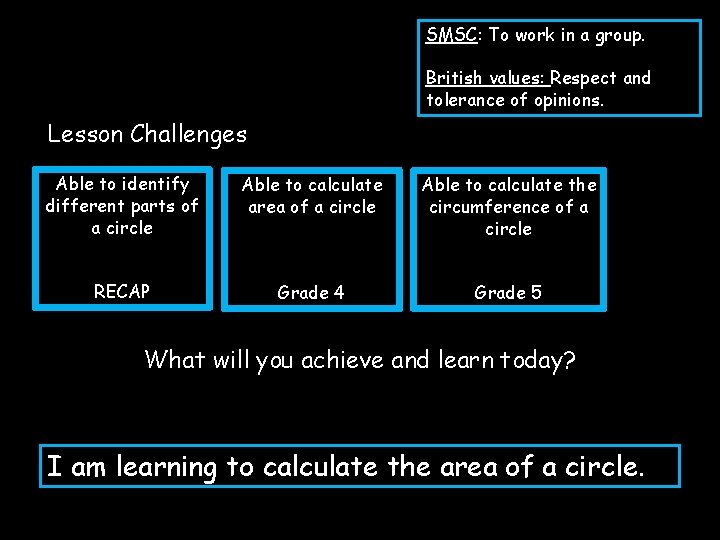 SMSC: To work in a group.

British values: Respect and tolerance of opinions.

Lesson Challenges

Able to identify different parts of a circle

RECAP

Able to calculate area of a circle

Grade 4

Able to calculate the circumference of a circle

Grade 5

What will you achieve and learn today?

I am learning to calculate the area of a circle.